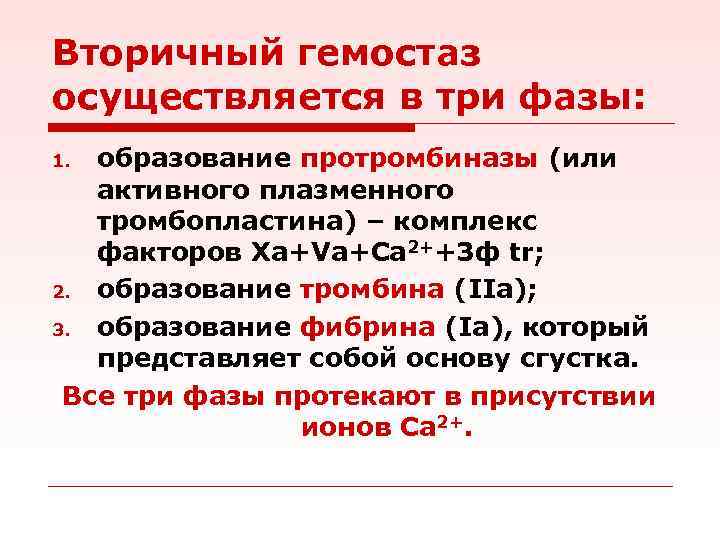 Вторичный гемостаз осуществляется в три фазы:

1. образование протромбиназы (или активного плазменного тромбопластина) – комплекс факторов Xa+Va+$Ca^{2+}$+3ф tr;
2. образование тромбина (IIa);
3. образование фибрина (Ia), который представляет собой основу сгустка.

Все три фазы протекают в присутствии ионов $Ca^{2+}$.